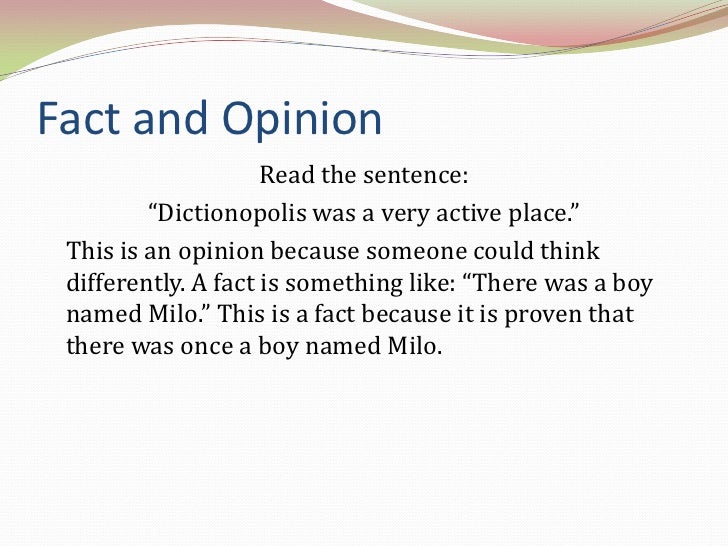 Fact and Opinion

Read the sentence:

“Dictionopolis was a very active place.”

This is an opinion because someone could think differently. A fact is something like: “There was a boy named Milo.” This is a fact because it is proven that there was once a boy named Milo.